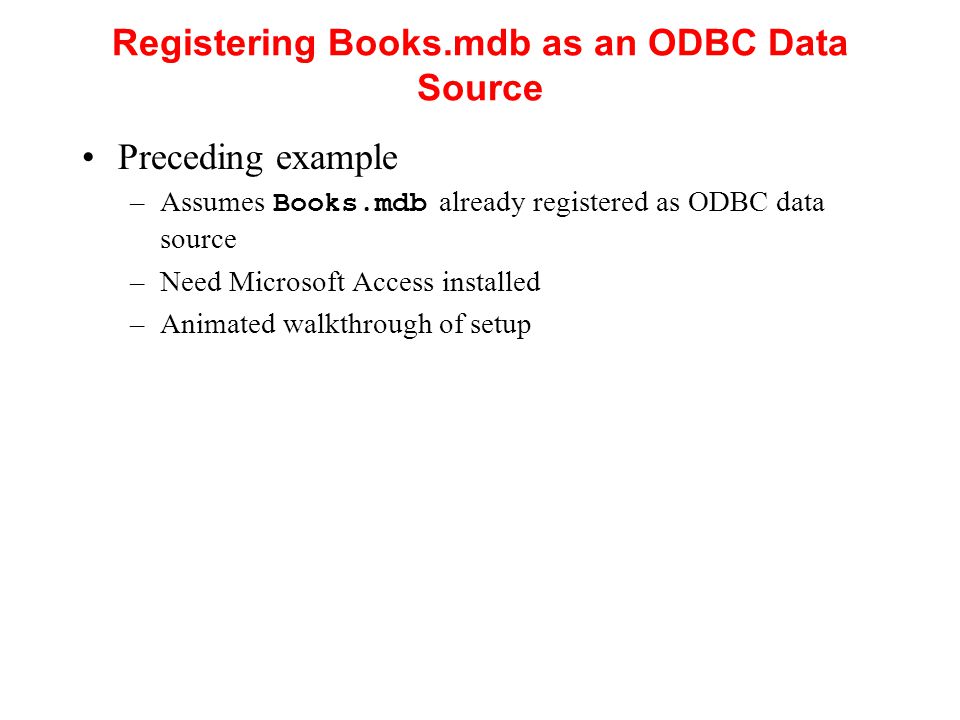 Registering Books.mdb as an ODBC Data Source

• Preceding example
– Assumes Books.mdb already registered as ODBC data source
– Need Microsoft Access installed
– Animated walkthrough of setup